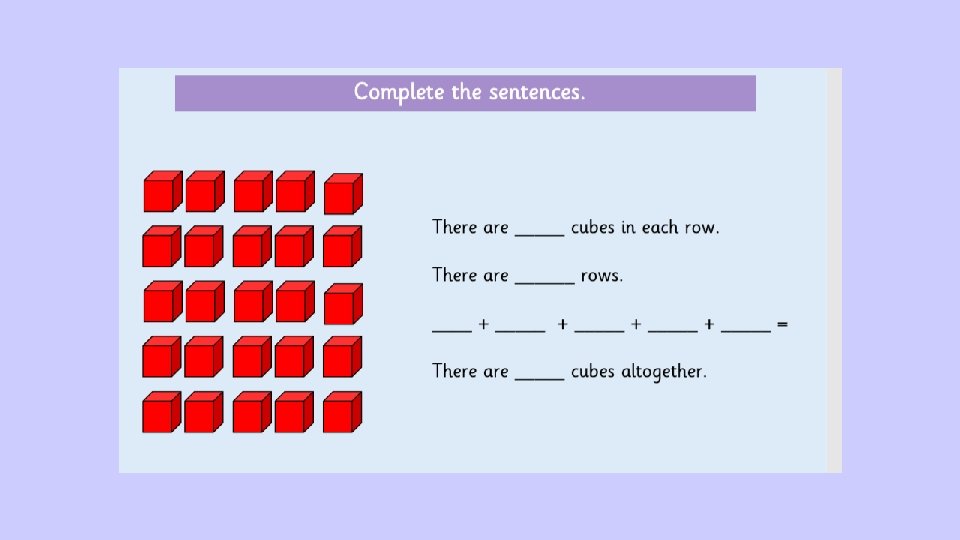 Complete the sentences.

There are _____ cubes in each row.

There are ______ rows.

____ + _____ + _____ + _____ + _____ =

There are _____ cubes altogether.